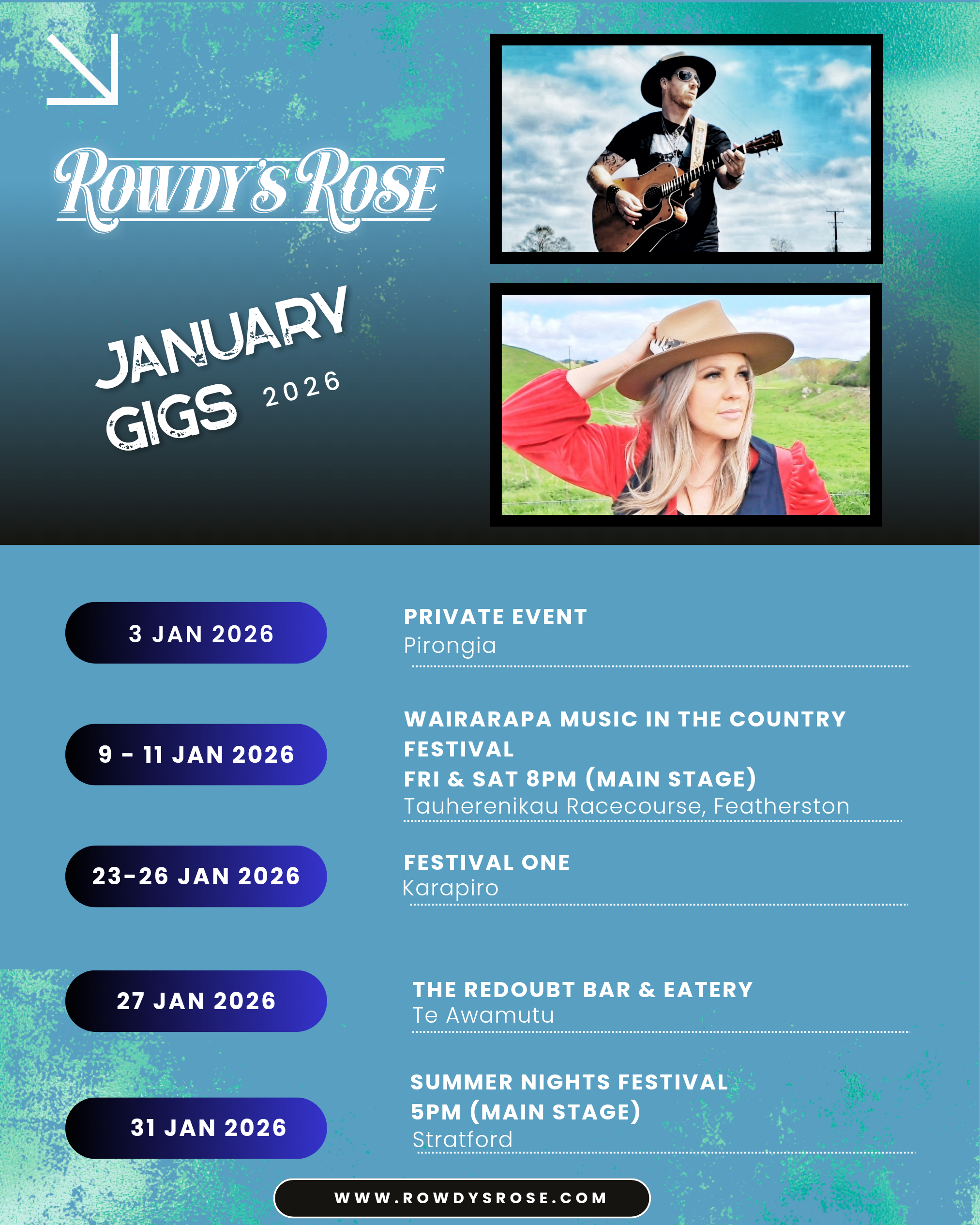 ROWDY'S ROSE

JANUARY GIGS 2026

3 JAN 2026

PRIVATE EVENT
Pirongia

9 - 11 JAN 2026

WAIRARAPA MUSIC IN THE COUNTRY FESTIVAL
FRI & SAT 8PM (MAIN STAGE)
Tauherenikau Racecourse, Featherston

23-26 JAN 2026

FESTIVAL ONE
Karapiro

27 JAN 2026

THE REDOUBT BAR & EATERY
Te Awamutu

31 JAN 2026

SUMMER NIGHTS FESTIVAL
5PM (MAIN STAGE)
Stratford

WWW.ROWDYSROSE.COM